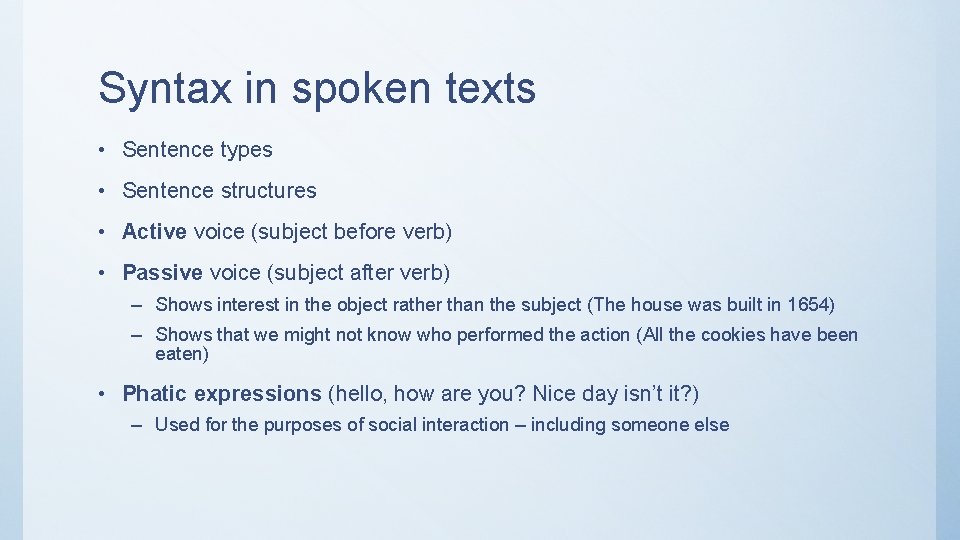 Syntax in spoken texts

• Sentence types

• Sentence structures

• Active voice (subject before verb)

• Passive voice (subject after verb)

– Shows interest in the object rather than the subject (The house was built in 1654)

– Shows that we might not know who performed the action (All the cookies have been eaten)

• Phatic expressions (hello, how are you? Nice day isn't it?)

– Used for the purposes of social interaction – including someone else